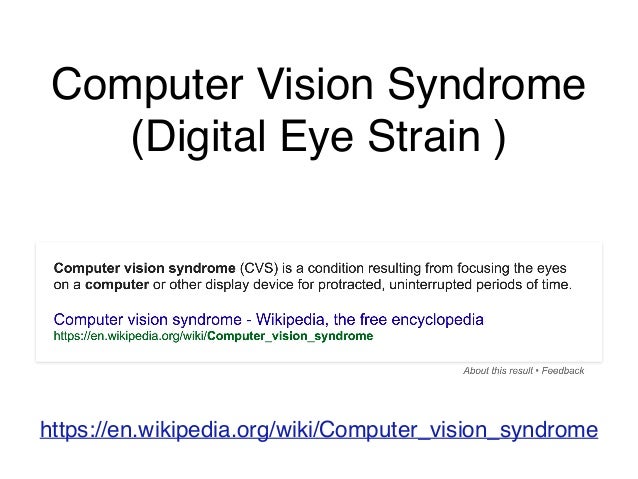 Computer Vision Syndrome
(Digital Eye Strain )

Computer vision syndrome (CVS) is a condition resulting from focusing the eyes on a computer or other display device for protracted, uninterrupted periods of time.

Computer vision syndrome - Wikipedia, the free encyclopedia
https://en.wikipedia.org/wiki/Computer_vision_syndrome

About this result • Feedback

https://en.wikipedia.org/wiki/Computer_vision_syndrome